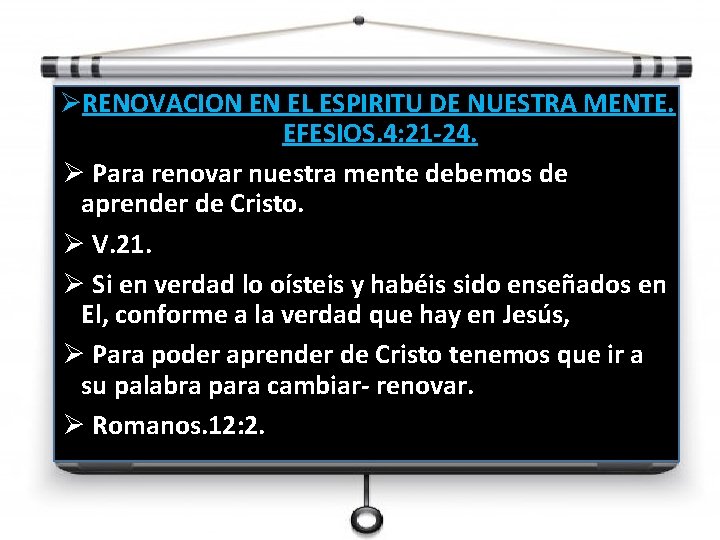 ➢RENOVACION EN EL ESPIRITU DE NUESTRA MENTE. EFESIOS.4:21-24.

➢ Para renovar nuestra mente debemos de aprender de Cristo.

➢ V.21.

➢ Si en verdad lo oísteis y habéis sido enseñados en El, conforme a la verdad que hay en Jesús,

➢ Para poder aprender de Cristo tenemos que ir a su palabra para cambiar- renovar.

➢ Romanos.12:2.